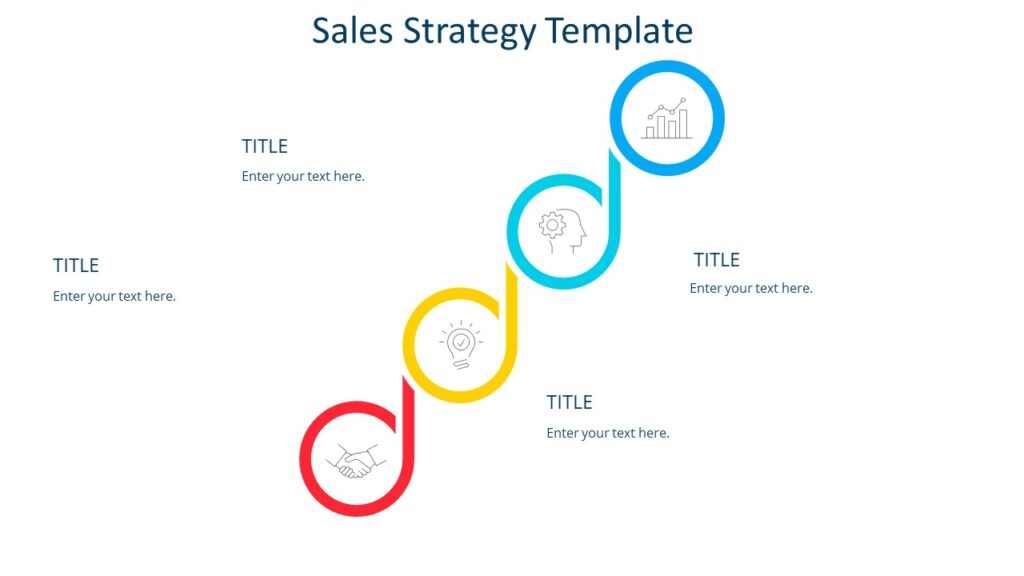 Sales Strategy Template

TITLE
Enter your text here.

TITLE
Enter your text here.

TITLE
Enter your text here.

TITLE
Enter your text here.